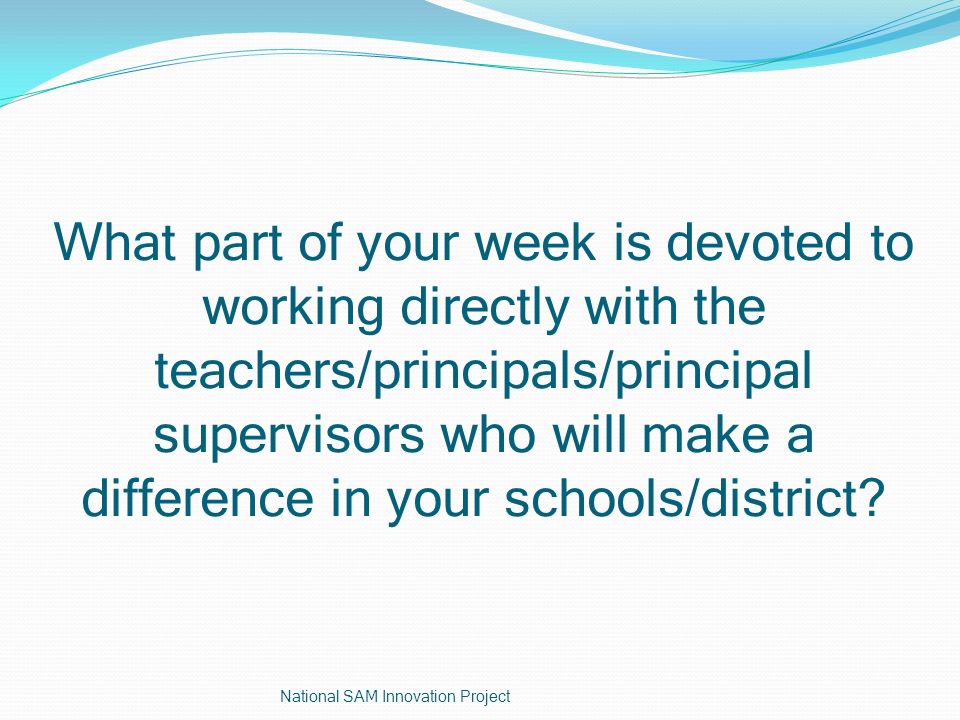 What part of your week is devoted to working directly with the teachers/principals/principal supervisors who will make a difference in your schools/district?

National SAM Innovation Project